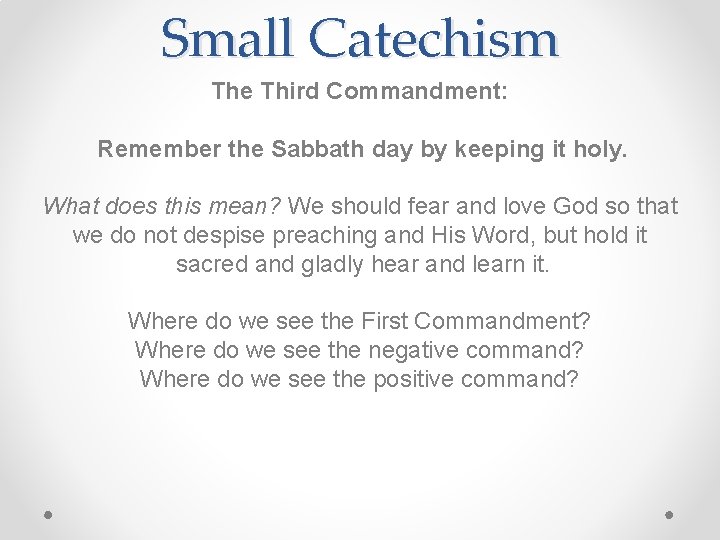 Small Catechism

The Third Commandment:

Remember the Sabbath day by keeping it holy.

What does this mean? We should fear and love God so that we do not despise preaching and His Word, but hold it sacred and gladly hear and learn it.

Where do we see the First Commandment?
Where do we see the negative command?
Where do we see the positive command?